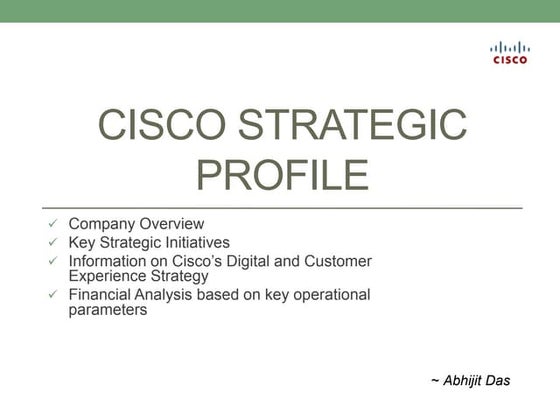 CISCO

CISCO STRATEGIC PROFILE

✓ Company Overview
✓ Key Strategic Initiatives
✓ Information on Cisco's Digital and Customer Experience Strategy
✓ Financial Analysis based on key operational parameters

~ Abhijit Das